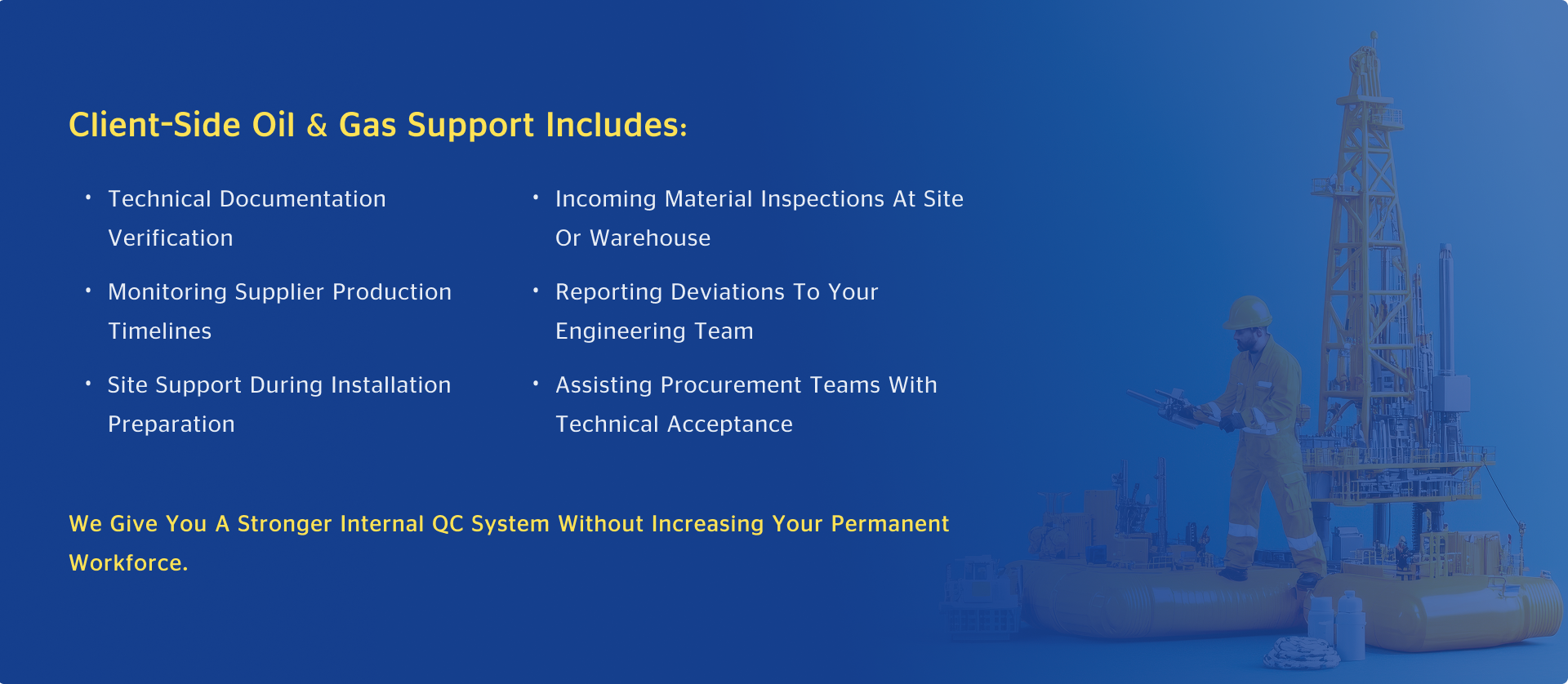 Client-Side Oil & Gas Support Includes:

• Technical Documentation Verification

• Monitoring Supplier Production Timelines

• Site Support During Installation Preparation

• Incoming Material Inspections At Site Or Warehouse

• Reporting Deviations To Your Engineering Team

• Assisting Procurement Teams With Technical Acceptance

We Give You A Stronger Internal QC System Without Increasing Your Permanent Workforce.